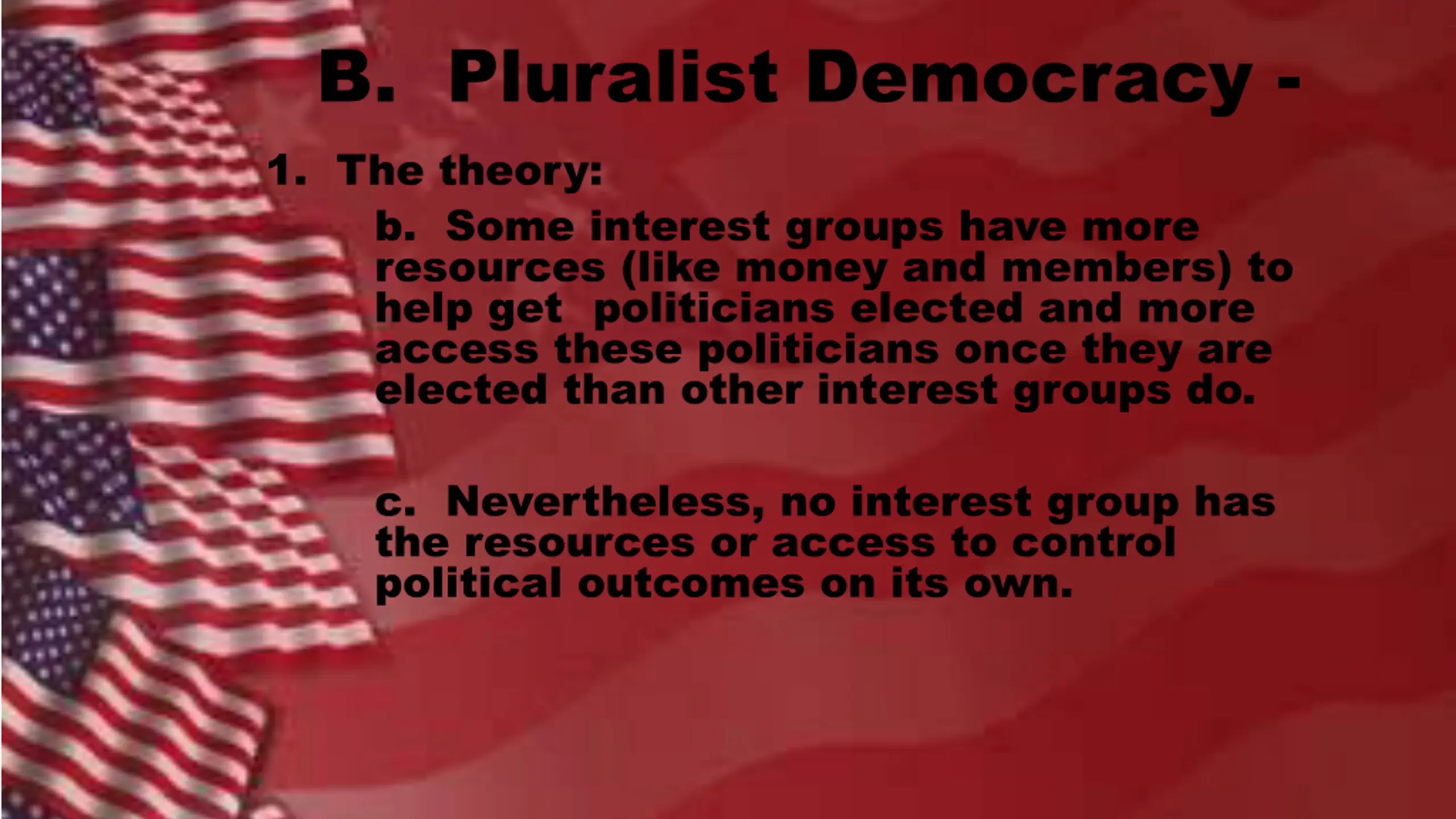 B. Pluralist Democracy -

1. The theory:

b. Some interest groups have more resources (like money and members) to help get politicians elected and more access these politicians once they are elected than other interest groups do.

c. Nevertheless, no interest group has the resources or access to control political outcomes on its own.